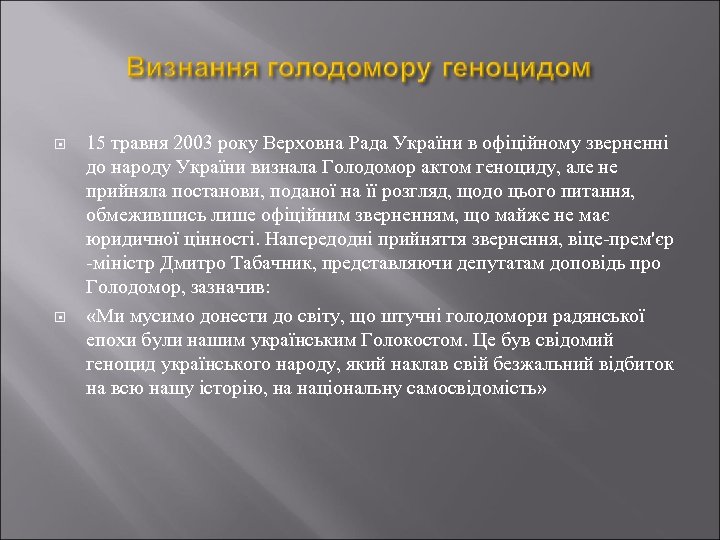 Визнання голодомору геноцидом

15 травня 2003 року Верховна Рада України в офіційному зверненні до народу України визнала Голодомор актом геноциду, але не прийняла постанови, поданої на її розгляд, щодо цього питання, обмежившись лише офіційним зверненням, що майже не має юридичної цінності. Напередодні прийняття звернення, віце-прем'єр -міністр Дмитро Табачник, представляючи депутатам доповідь про Голодомор, зазначив:

«Ми мусимо донести до світу, що штучні голодомори радянської епохи були нашим українським Голокостом. Це був свідомий геноцид українського народу, який наклав свій безжальний відбиток на всю нашу історію, на національну самосвідомість»